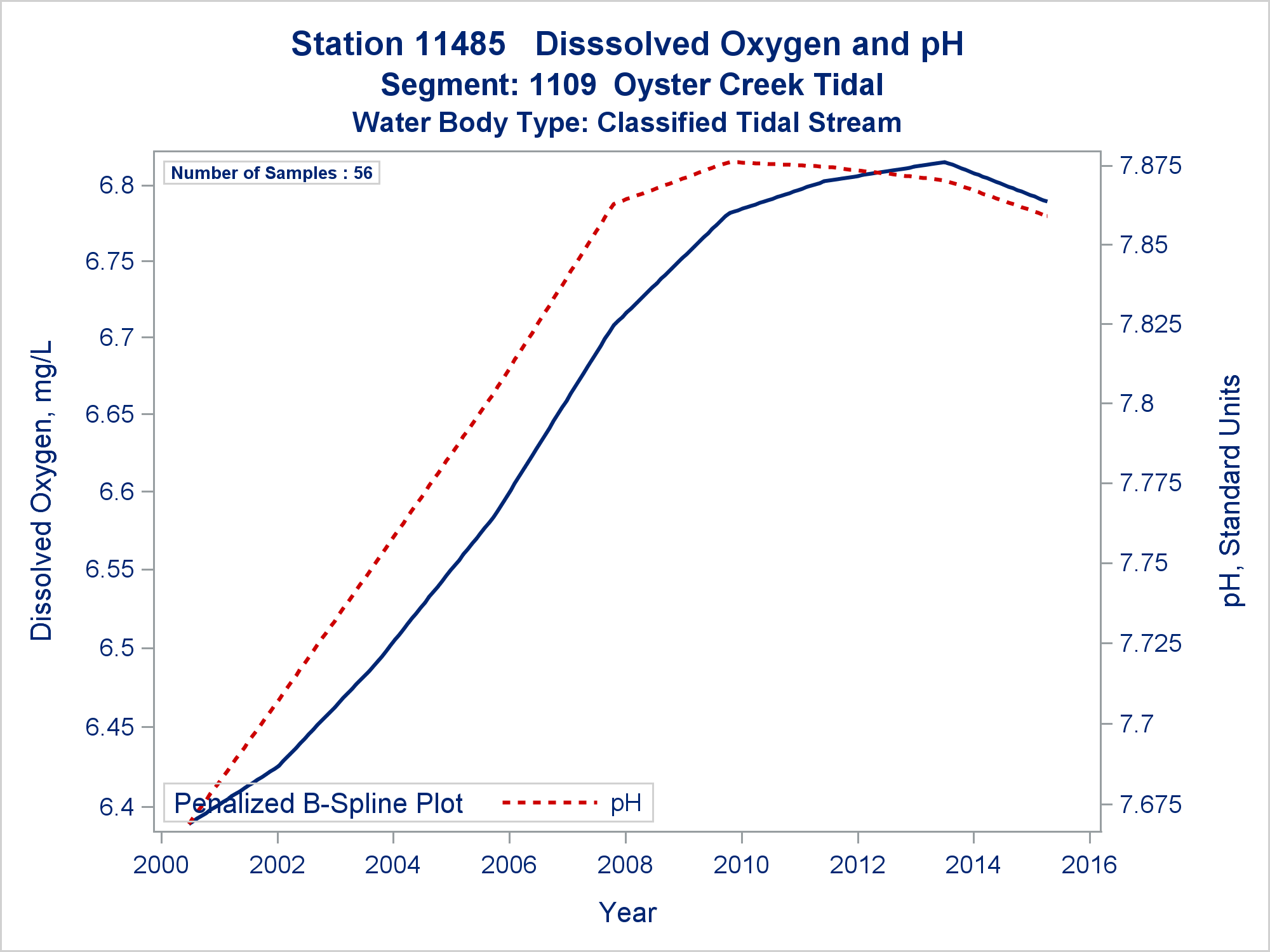 Station 11485 Disssolved Oxygen and pH
Segment: 1109 Oyster Creek Tidal
Water Body Type: Classified Tidal Stream

Number of Samples : 56

Dissolved Oxygen, mg/L
6.8
6.75
6.7
6.65
6.6
6.55
6.5
6.45
6.4

pH, Standard Units
7.875
7.85
7.825
7.8
7.775
7.75
7.725
7.7
7.675

Penalized B-Spline Plot pH

2000 2002 2004 2006 2008 2010 2012 2014 2016
Year